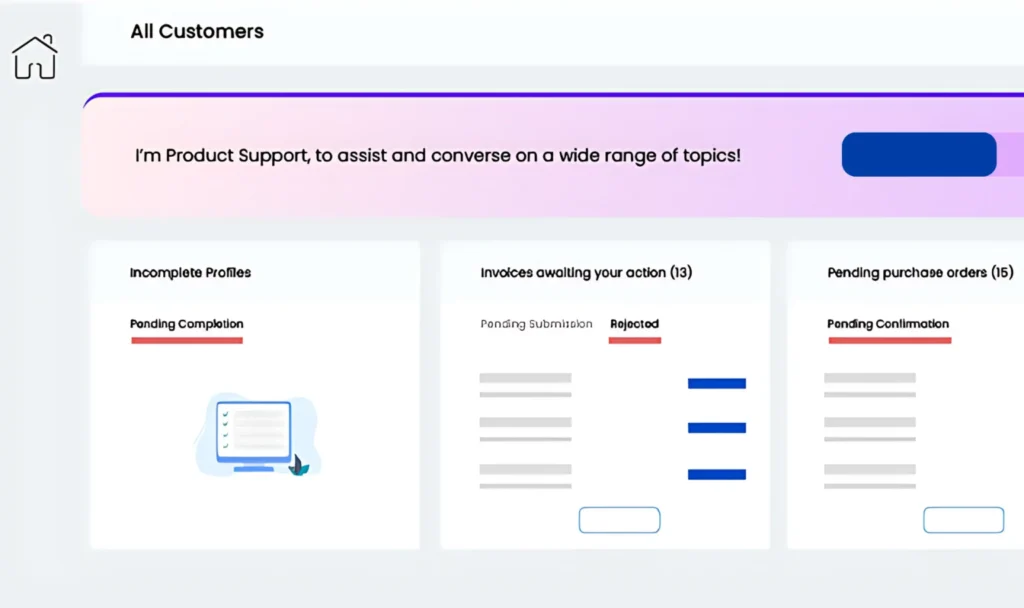 All Customers

I'm Product Support, to assist and converse on a wide range of topics!

Incomplete Profiles

Pending Completion

Invoices awaiting your action (13)

Pending Submission

Rejected

Pending purchase orders (15)

Pending Confirmation